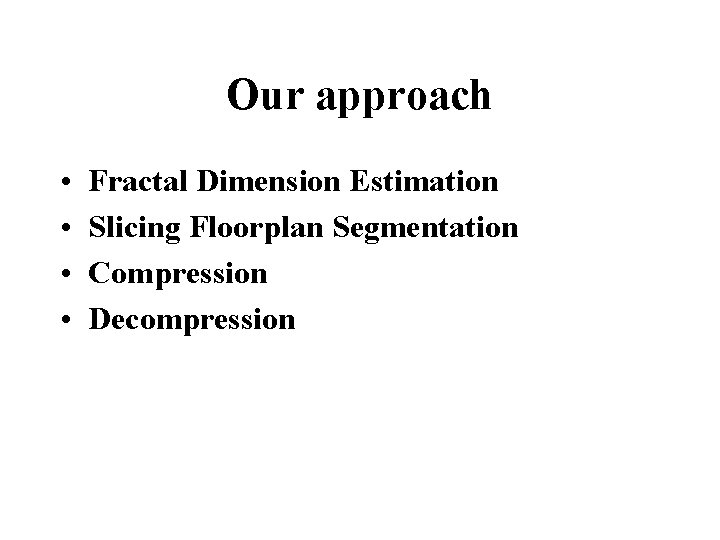 Our approach

• Fractal Dimension Estimation
• Slicing Floorplan Segmentation
• Compression
• Decompression